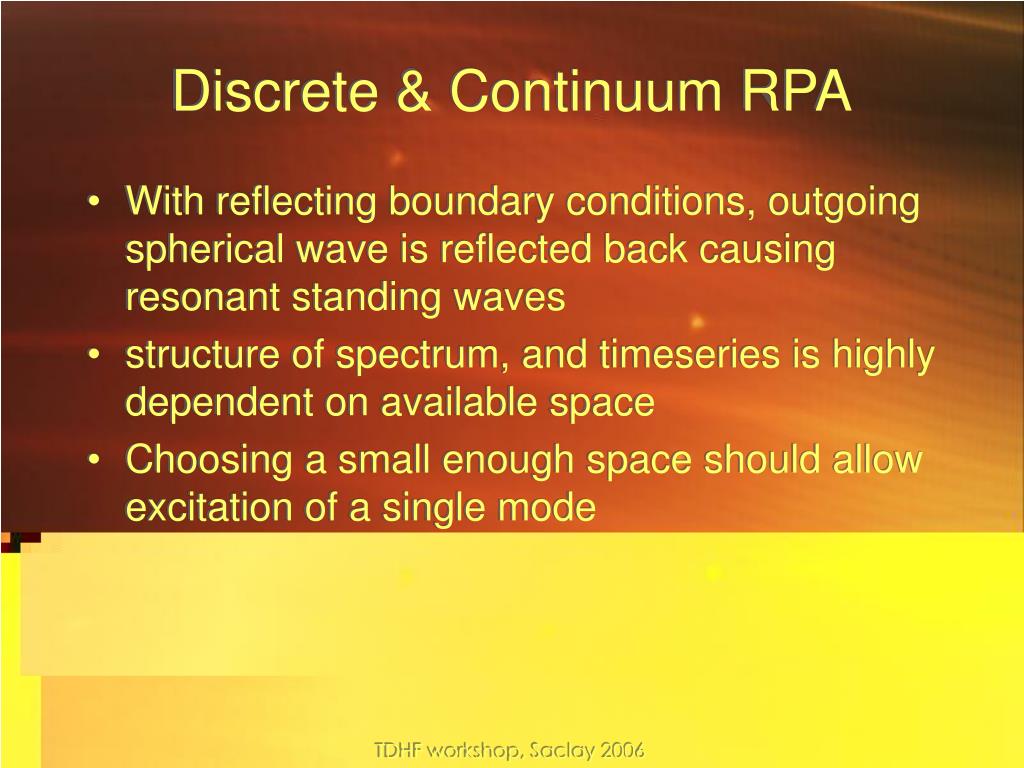 Discrete & Continuum RPA

• With reflecting boundary conditions, outgoing spherical wave is reflected back causing resonant standing waves
• structure of spectrum, and timeseries is highly dependent on available space
• Choosing a small enough space should allow excitation of a single mode

TDHF workshop, Saclay 2006